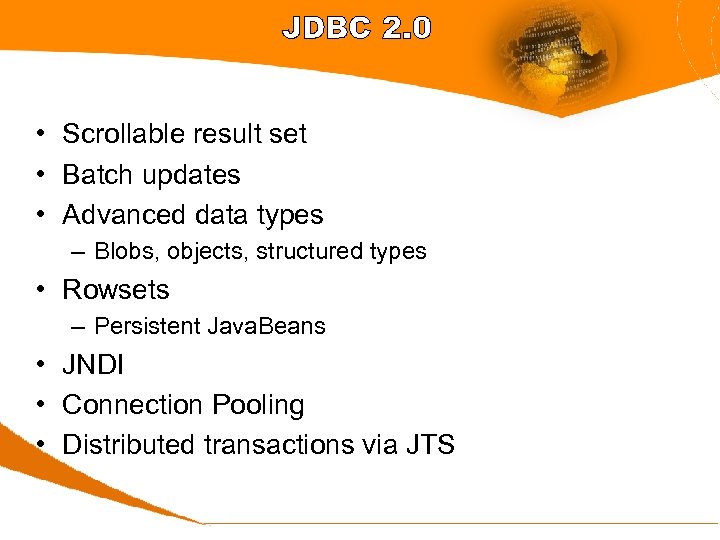 JDBC 2.0

• Scrollable result set
• Batch updates
• Advanced data types
– Blobs, objects, structured types
• Rowsets
– Persistent JavaBeans
• JNDI
• Connection Pooling
• Distributed transactions via JTS